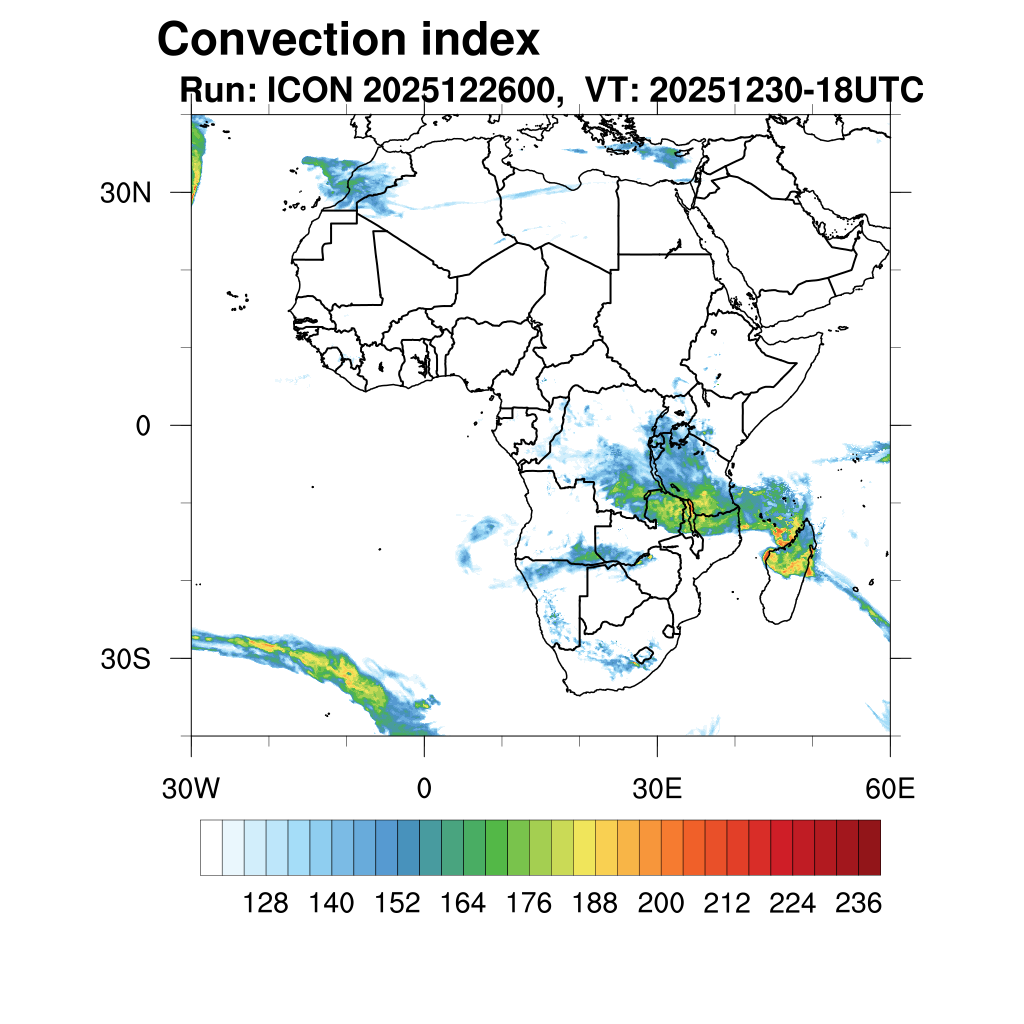 Convection index
Run: ICON 2025122600,  VT: 20251230-18UTC

30N
0
30S

30W
0
30E
60E

128 140 152 164 176 188 200 212 224 236